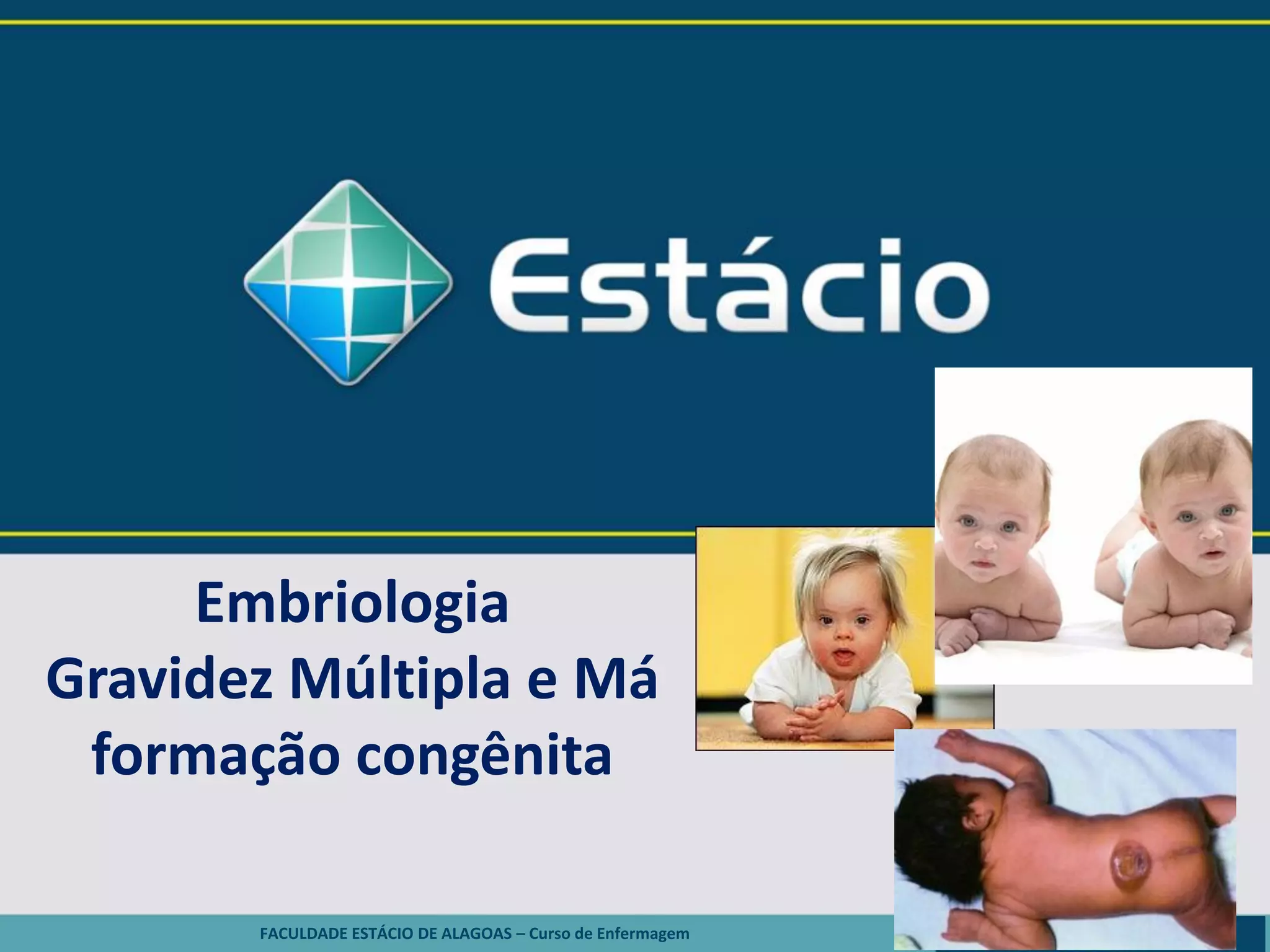 Estácio

Embriologia
Gravidez Múltipla e Má formação congênita

FACULDADE ESTÁCIO DE ALAGOAS – Curso de Enfermagem